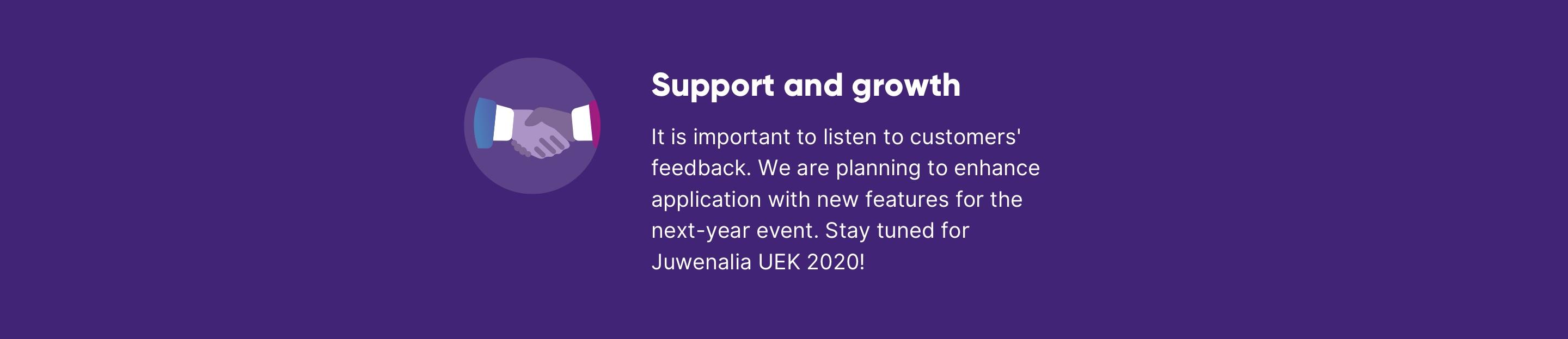 Support and growth

It is important to listen to customers' feedback. We are planning to enhance application with new features for the next-year event. Stay tuned for Juwenalia UEK 2020!